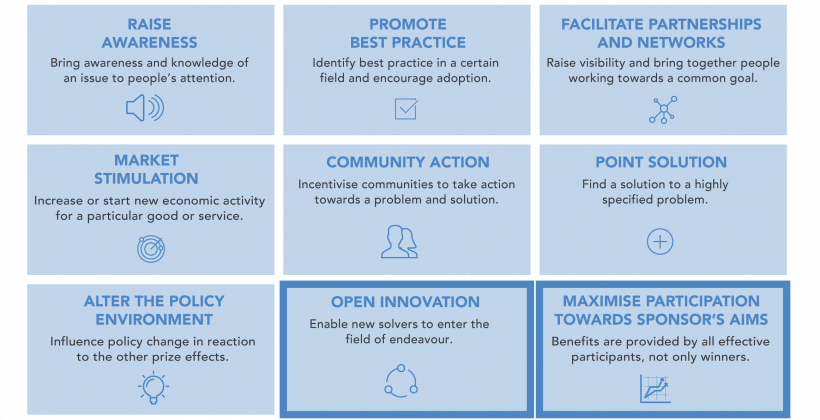 RAISE AWARENESS

Bring awareness and knowledge of an issue to people's attention.

PROMOTE BEST PRACTICE

Identify best practice in a certain field and encourage adoption.

FACILITATE PARTNERSHIPS AND NETWORKS

Raise visibility and bring together people working towards a common goal.

MARKET STIMULATION

Increase or start new economic activity for a particular good or service.

COMMUNITY ACTION

Incentivise communities to take action towards a problem and solution.

POINT SOLUTION

Find a solution to a highly specified problem.

ALTER THE POLICY ENVIRONMENT

Influence policy change in reaction to the other prize effects.

OPEN INNOVATION

Enable new solvers to enter the field of endeavour.

MAXIMISE PARTICIPATION TOWARDS SPONSOR'S AIMS

Benefits are provided by all effective participants, not only winners.